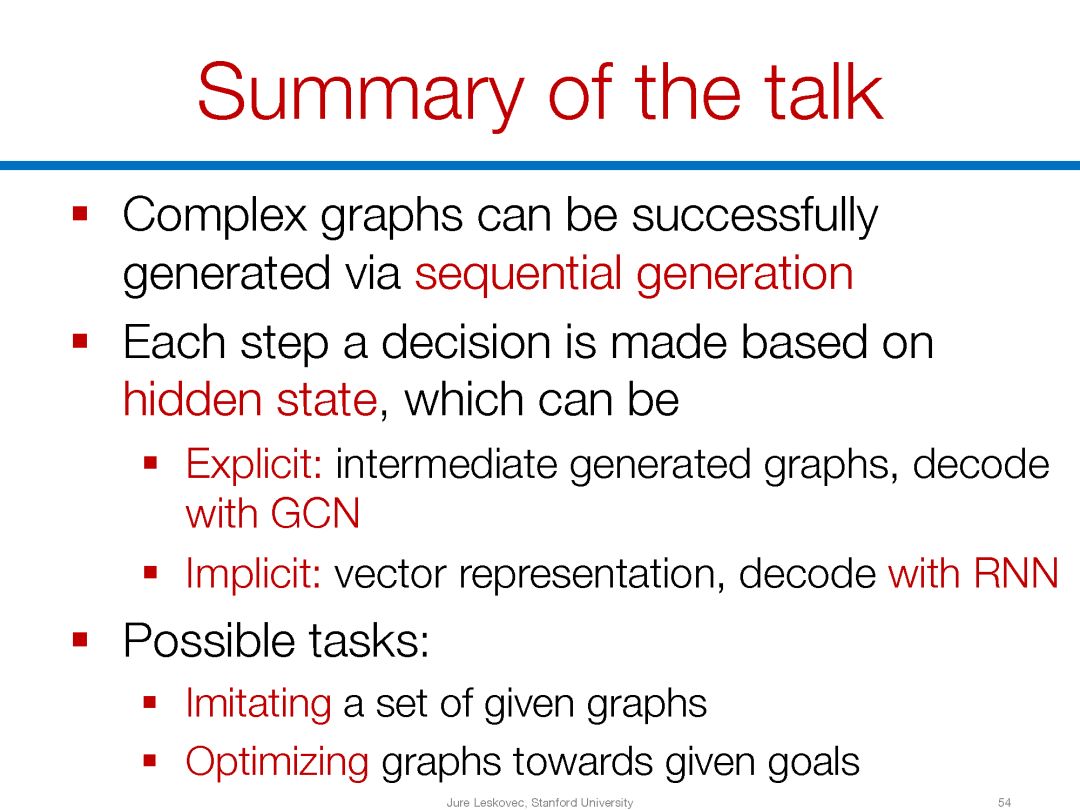 Summary of the talk

▪ Complex graphs can be successfully generated via sequential generation
▪ Each step a decision is made based on hidden state, which can be
  ▪ Explicit: intermediate generated graphs, decode with GCN
  ▪ Implicit: vector representation, decode with RNN
▪ Possible tasks:
  ▪ Imitating a set of given graphs
  ▪ Optimizing graphs towards given goals

Jure Leskovec, Stanford University

54